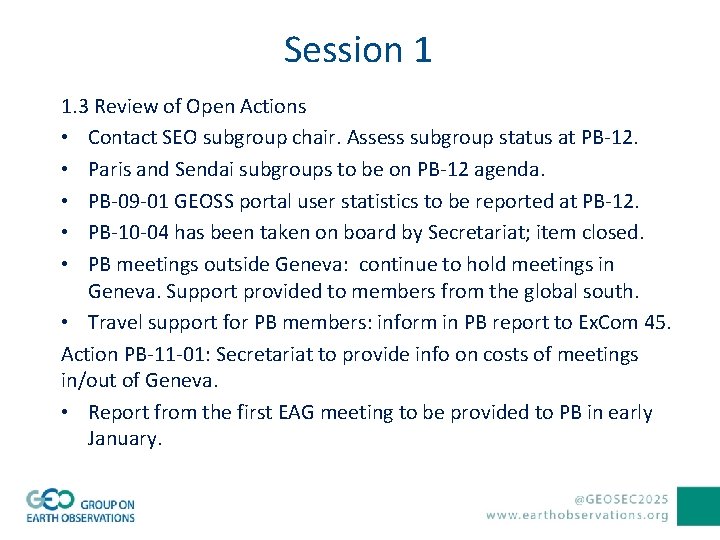 Session 1

1.3 Review of Open Actions

• Contact SEO subgroup chair. Assess subgroup status at PB-12.
• Paris and Sendai subgroups to be on PB-12 agenda.
• PB-09-01 GEOSS portal user statistics to be reported at PB-12.
• PB-10-04 has been taken on board by Secretariat; item closed.
• PB meetings outside Geneva: continue to hold meetings in Geneva. Support provided to members from the global south.
• Travel support for PB members: inform in PB report to ExCom 45.

Action PB-11-01: Secretariat to provide info on costs of meetings in/out of Geneva.

• Report from the first EAG meeting to be provided to PB in early January.

GEO GROUP ON EARTH OBSERVATIONS

@GEOSEC2025
www.earthobservations.org